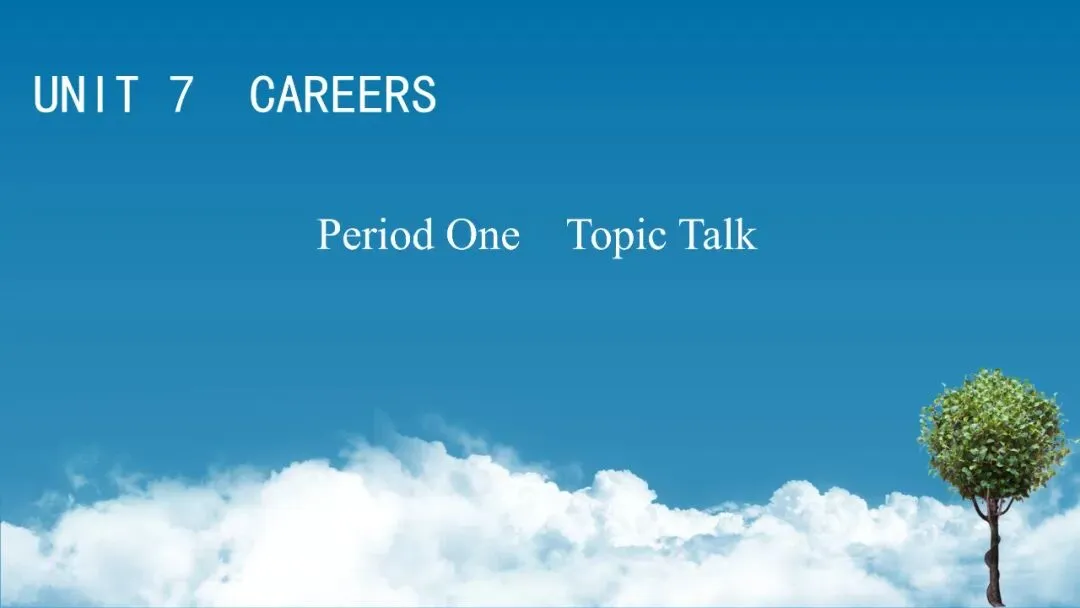 UNIT 7 CAREERS

Period One Topic Talk